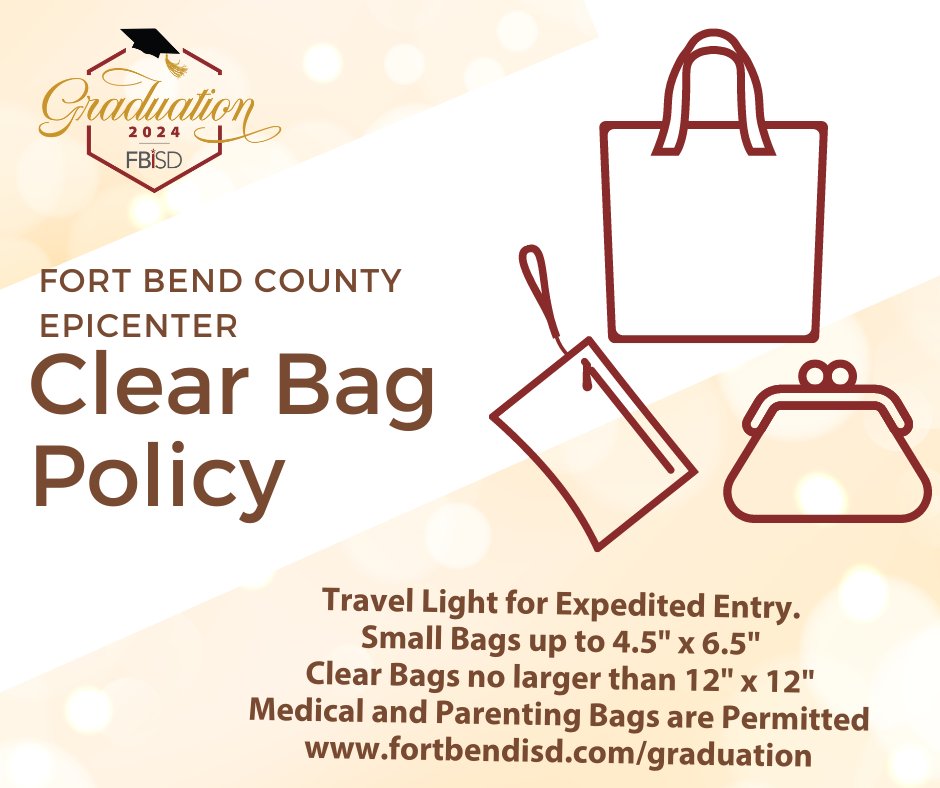 Graduation
2024
FBISD

FORT BEND COUNTY EPICENTER

Clear Bag Policy

Travel Light for Expedited Entry.
Small Bags up to 4.5" x 6.5"
Clear Bags no larger than 12" x 12"
Medical and Parenting Bags are Permitted
www.fortbendisd.com/graduation